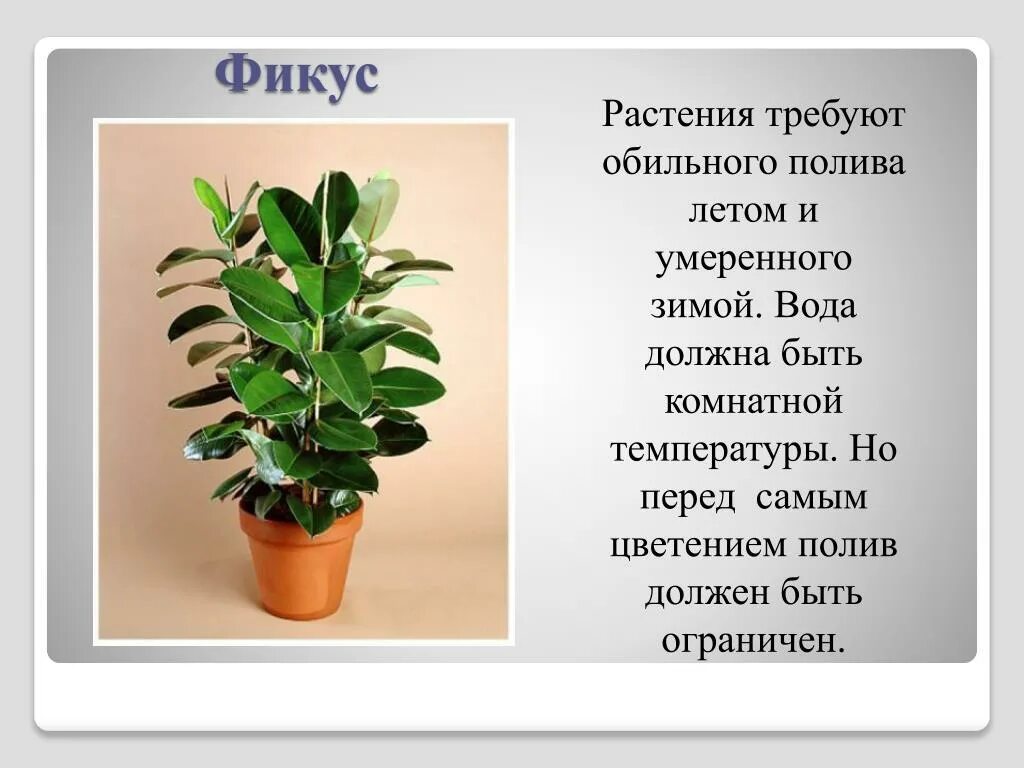 Фикус

Растения требуют обильного полива летом и умеренного зимой. Вода должна быть комнатной температуры. Но перед  самым цветением полив должен быть ограничен.